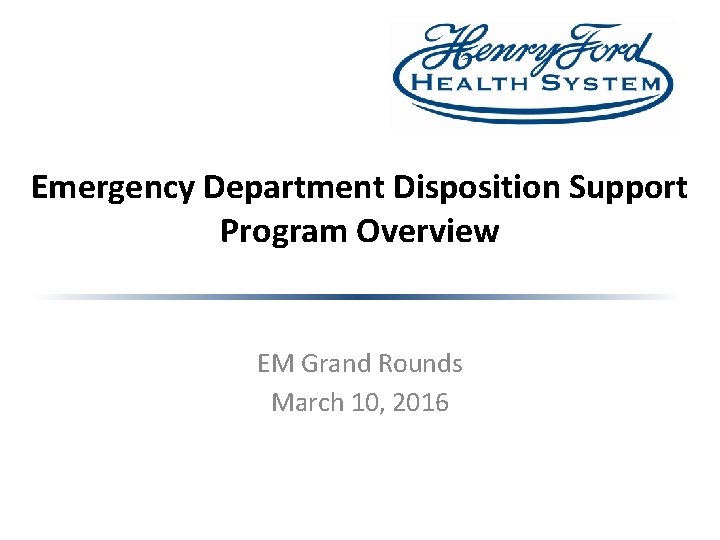 Henry Ford
HEALTH SYSTEM

Emergency Department Disposition Support Program Overview

EM Grand Rounds
March 10, 2016